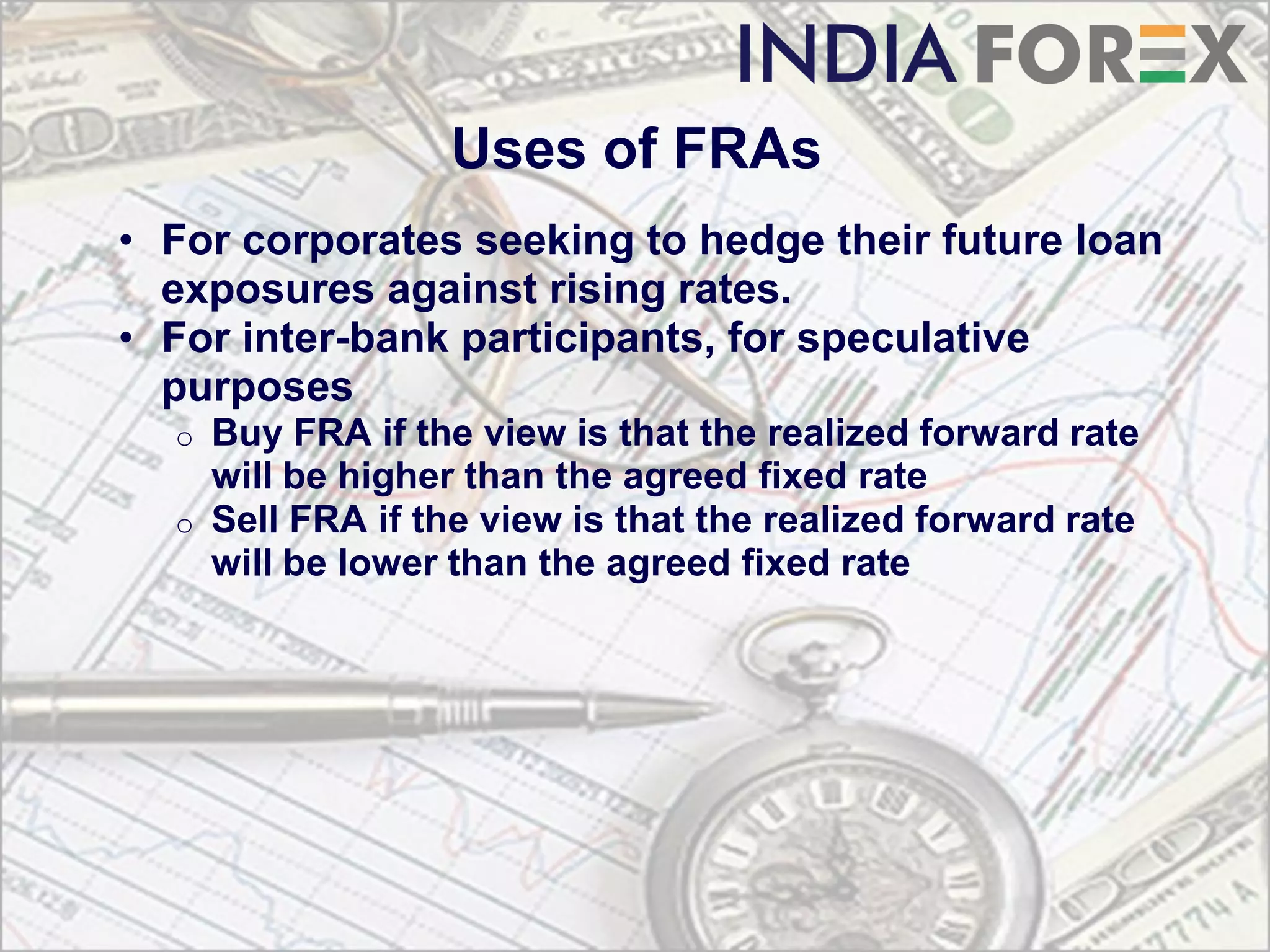 INDIA FOREX

Uses of FRAs

• For corporates seeking to hedge their future loan exposures against rising rates.
• For inter-bank participants, for speculative purposes
  o Buy FRA if the view is that the realized forward rate will be higher than the agreed fixed rate
  o Sell FRA if the view is that the realized forward rate will be lower than the agreed fixed rate